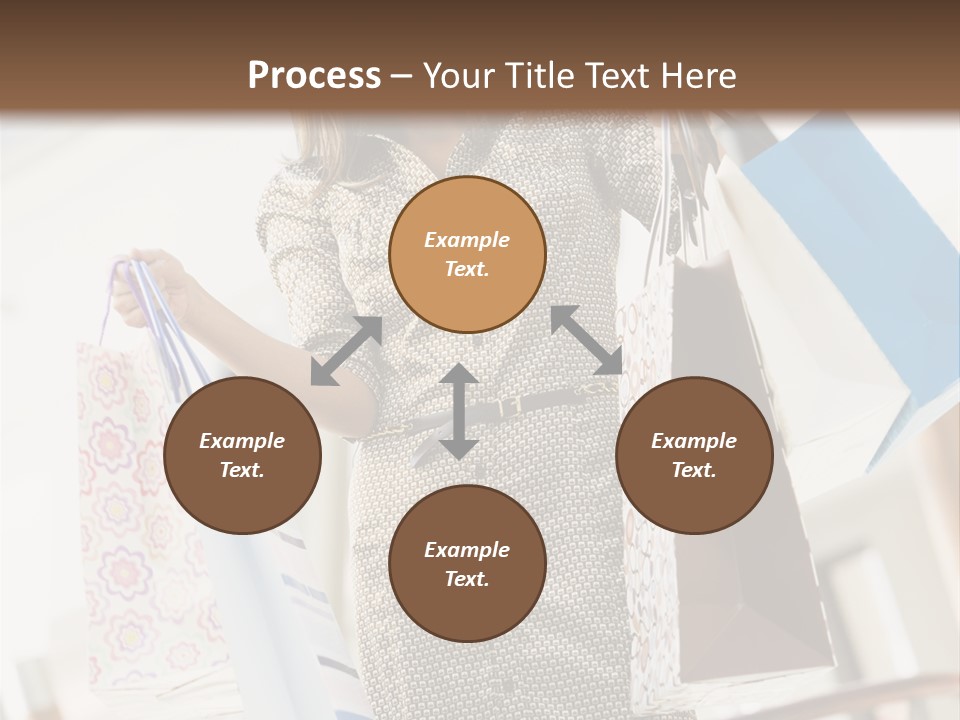 Process – Your Title Text Here

Example Text.

Example Text.

Example Text.

Example Text.